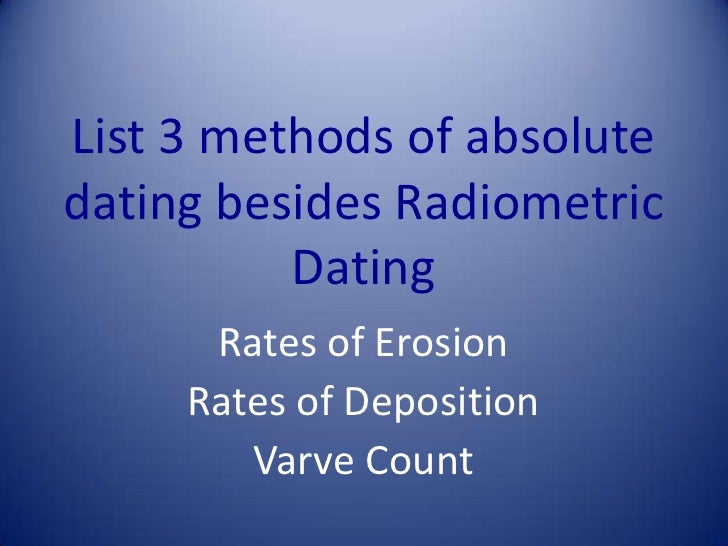 List 3 methods of absolute dating besides Radiometric Dating

Rates of Erosion
Rates of Deposition
Varve Count